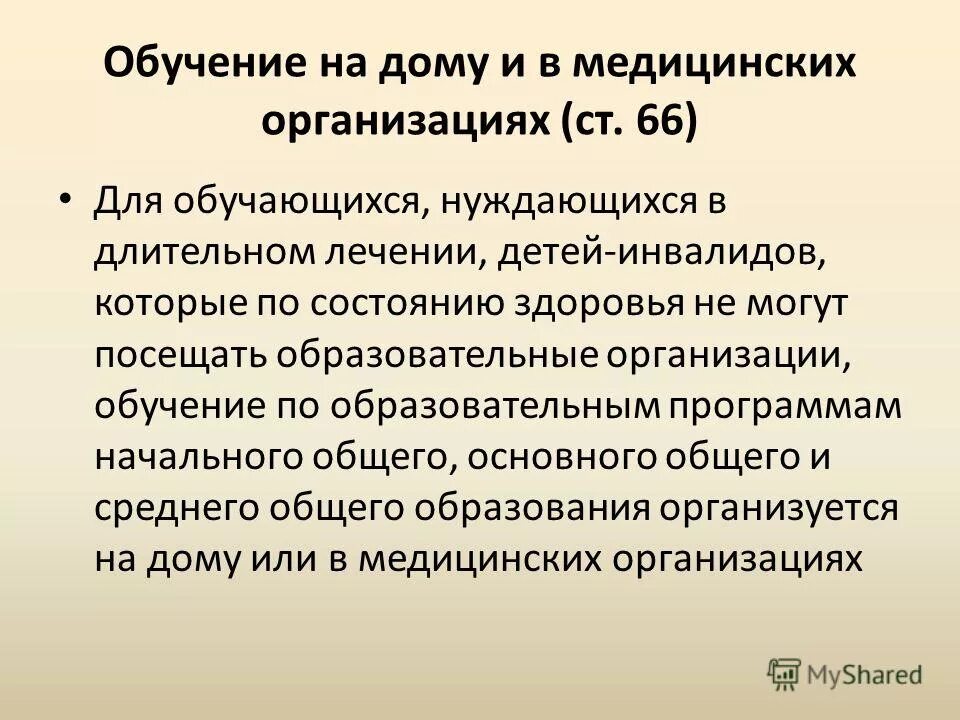 Обучение на дому и в медицинских организациях (ст. 66)

• Для обучающихся, нуждающихся в длительном лечении, детей-инвалидов, которые по состоянию здоровья не могут посещать образовательные организации, обучение по образовательным программам начального общего, основного общего и среднего общего образования организуется на дому или в медицинских организациях

MyShared